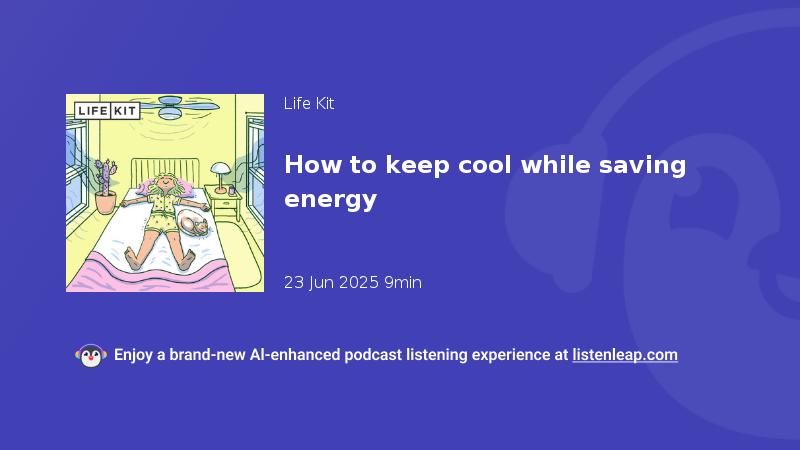 LIFE KIT

Life Kit

How to keep cool while saving energy

23 Jun 2025 9min

Enjoy a brand-new AI-enhanced podcast listening experience at listenleap.com